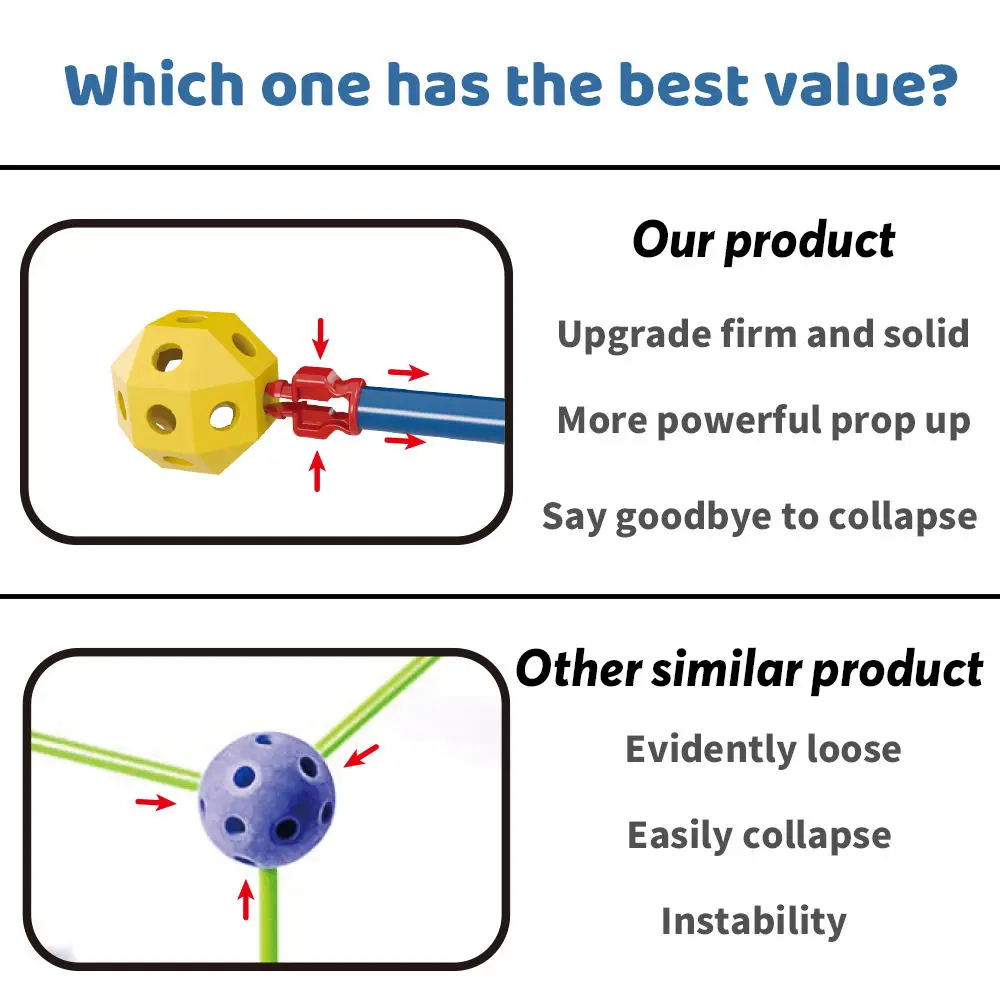 Which one has the best value?

Our product

Upgrade firm and solid

More powerful prop up

Say goodbye to collapse

Other similar product

Evidently loose

Easily collapse

Instability